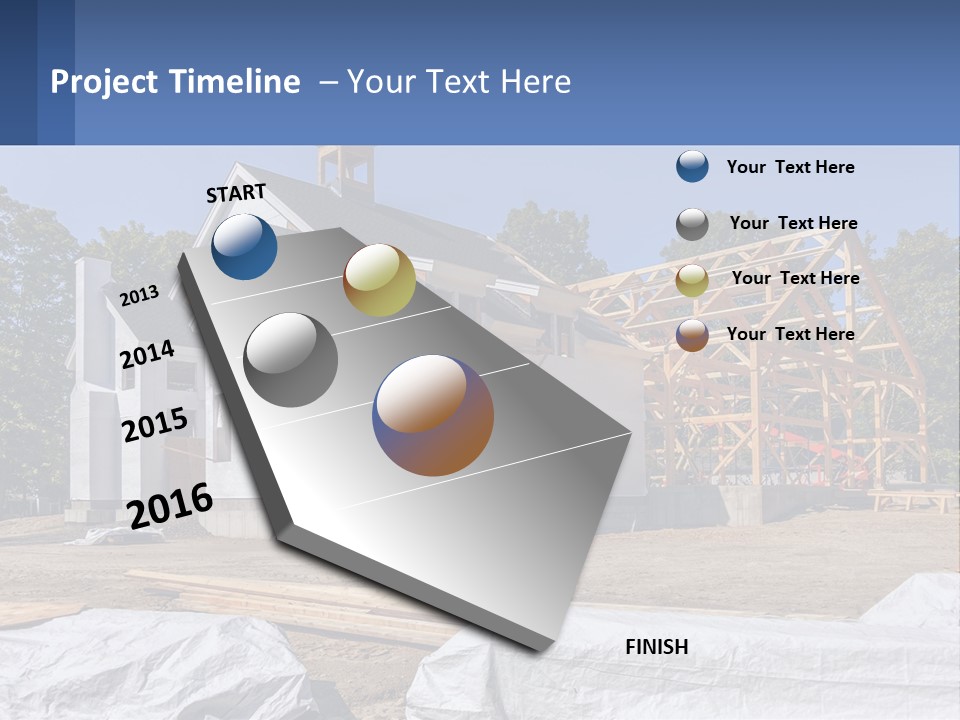 Project Timeline – Your Text Here

START

2013

2014

2015

2016

FINISH

Your Text Here

Your Text Here

Your Text Here

Your Text Here